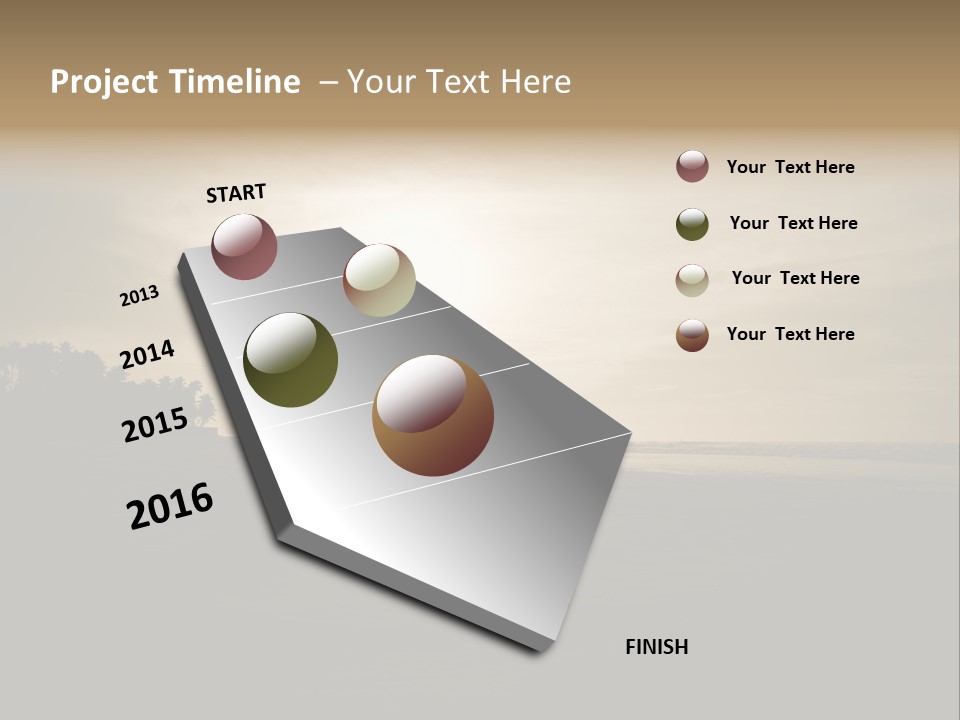 Project Timeline – Your Text Here

START

2013

2014

2015

2016

FINISH

Your Text Here

Your Text Here

Your Text Here

Your Text Here